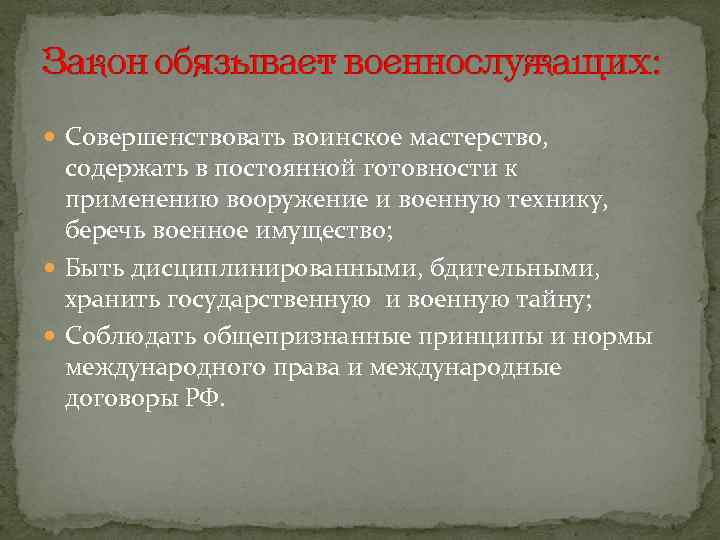 Закон обязывает военнослужащих:

Совершенствовать воинское мастерство, содержать в постоянной готовности к применению вооружение и военную технику, беречь военное имущество;

Быть дисциплинированными, бдительными, хранить государственную и военную тайну;

Соблюдать общепризнанные принципы и нормы международного права и международные договоры РФ.